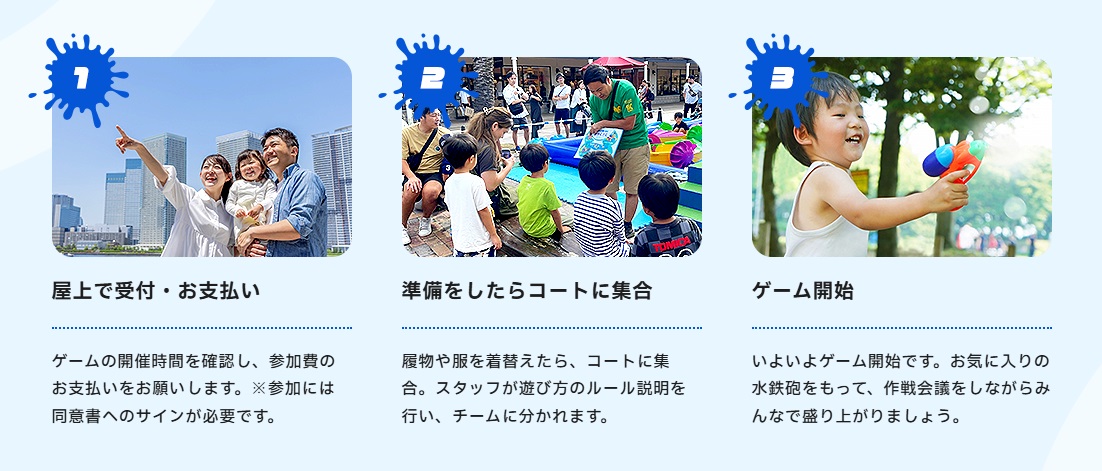 1

屋上で受付・お支払い

ゲームの開催時間を確認し、参加費のお支払いをお願いします。※参加には同意書へのサインが必要です。

2

準備をしたらコートに集合

履物や服を着替えたら、コートに集合。スタッフが遊び方のルール説明を行い、チームに分かれます。

3

ゲーム開始

いよいよゲーム開始です。お気に入りの水鉄砲をもって、作戦会議をしながらみんなで盛り上がりましょう。